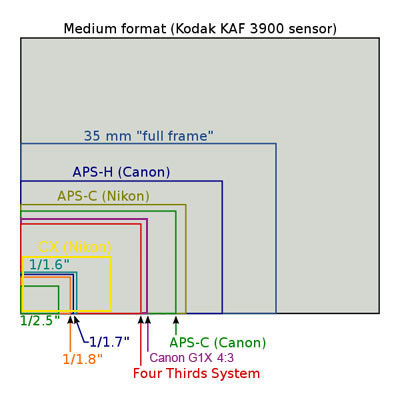 Medium format (Kodak KAF 3900 sensor)

35 mm "full frame"

APS-H (Canon)

APS-C (Nikon)

CX (Nikon)

1/1.6"

1/2.5"

1/1.7"

1/1.8"

APS-C (Canon)

Canon G1X 4:3

Four Thirds System